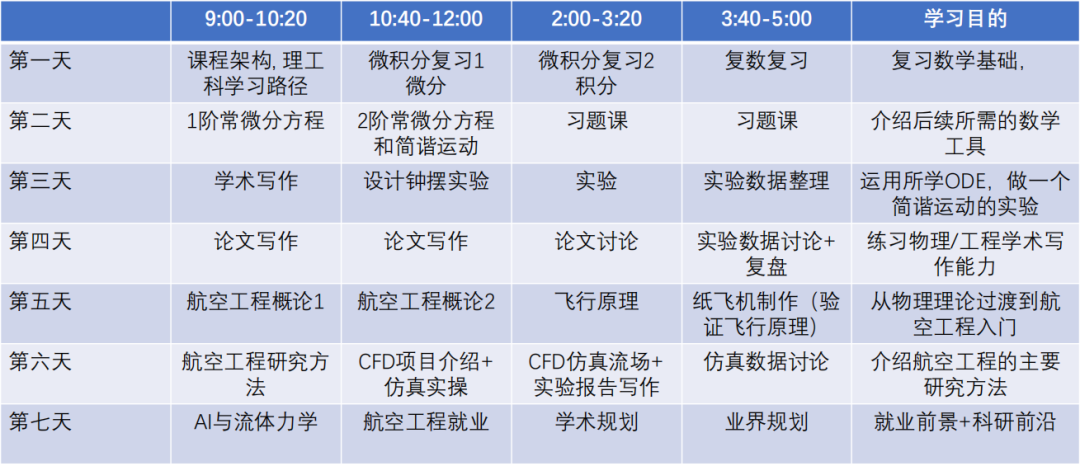 |  | 9:00-10:20 | 10:40-12:00 | 2:00-3:20 | 3:40-5:00 | 学习目的 |
|---|---|---|---|---|---|
| 第一天 | 课程架构, 理工科学习路径 | 微积分复习1 微分 | 微积分复习2 积分 | 复数复习 | 复习数学基础, |
| 第二天 | 1阶常微分方程 | 2阶常微分方程和简谐运动 | 习题课 | 习题课 | 介绍后续所需的数学工具 |
| 第三天 | 学术写作 | 设计钟摆实验 | 实验 | 实验数据整理 | 运用所学ODE，做一个简谐运动的实验 |
| 第四天 | 论文写作 | 论文写作 | 论文讨论 | 实验数据讨论+复盘 | 练习物理/工程学术写作能力 |
| 第五天 | 航空工程概论1 | 航空工程概论2 | 飞行原理 | 纸飞机制作（验证飞行原理） | 从物理理论过渡到航空工程入门 |
| 第六天 | 航空工程研究方法 | CFD项目介绍+仿真实操 | CFD仿真流场+实验报告写作 | 仿真数据讨论 | 介绍航空工程的主要研究方法 |
| 第七天 | AI与流体力学 | 航空工程就业 | 学术规划 | 业界规划 | 就业前景+科研前沿 |